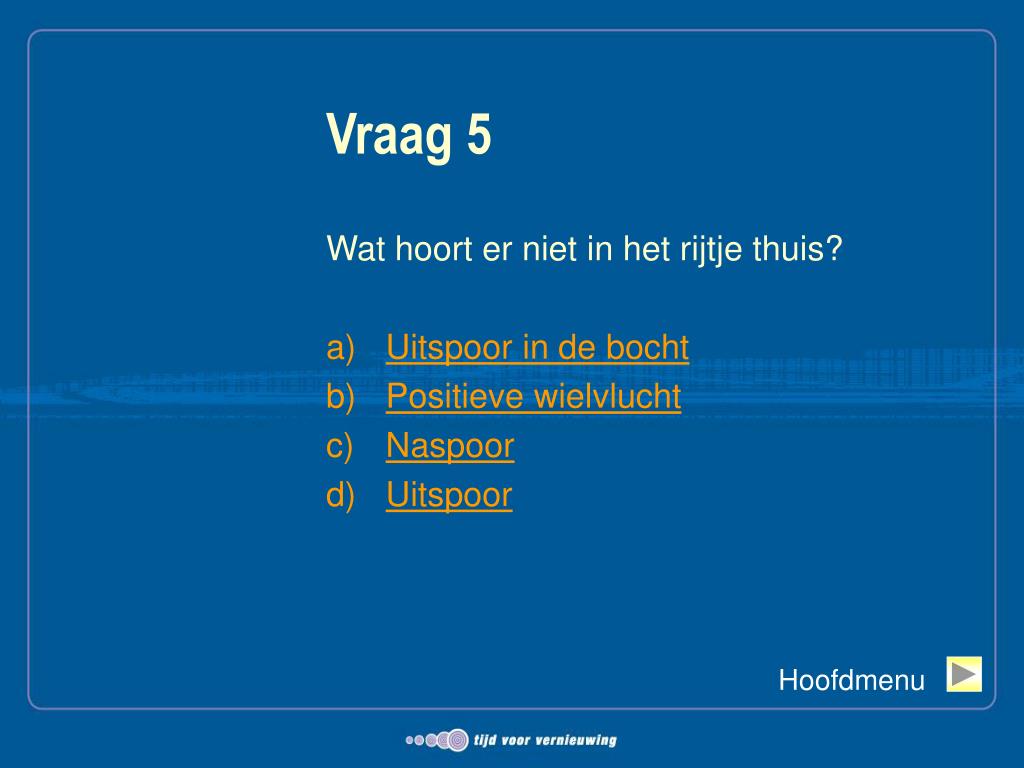 Vraag 5

Wat hoort er niet in het rijtje thuis?

a) Uitspoor in de bocht
b) Positieve wielvlucht
c) Naspoor
d) Uitspoor

Hoofdmenu

tijd voor vernieuwing